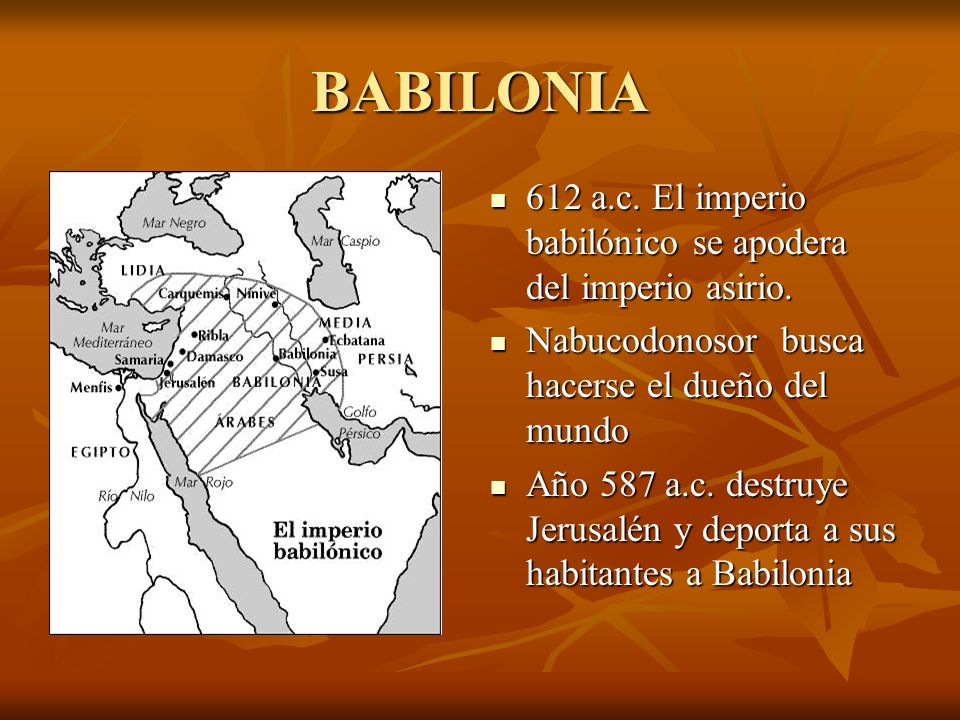 BABILONIA

Mar Negro
Mar Caspio
LIDIA
Carquemis
Nínive
MEDIA
Mar Mediterráneo
Ribla
Ecbatana
Samaria
Damasco
Babilonia
PERSIA
Menfis
Jerusalén
BABILONIA
Susa
ÁRABES
Golfo Pérsico
EGIPTO
Mar Rojo
Río Nilo
El imperio babilónico

- 612 a.c. El imperio babilónico se apodera del imperio asirio.
- Nabucodonosor busca hacerse el dueño del mundo
- Año 587 a.c. destruye Jerusalén y deporta a sus habitantes a Babilonia